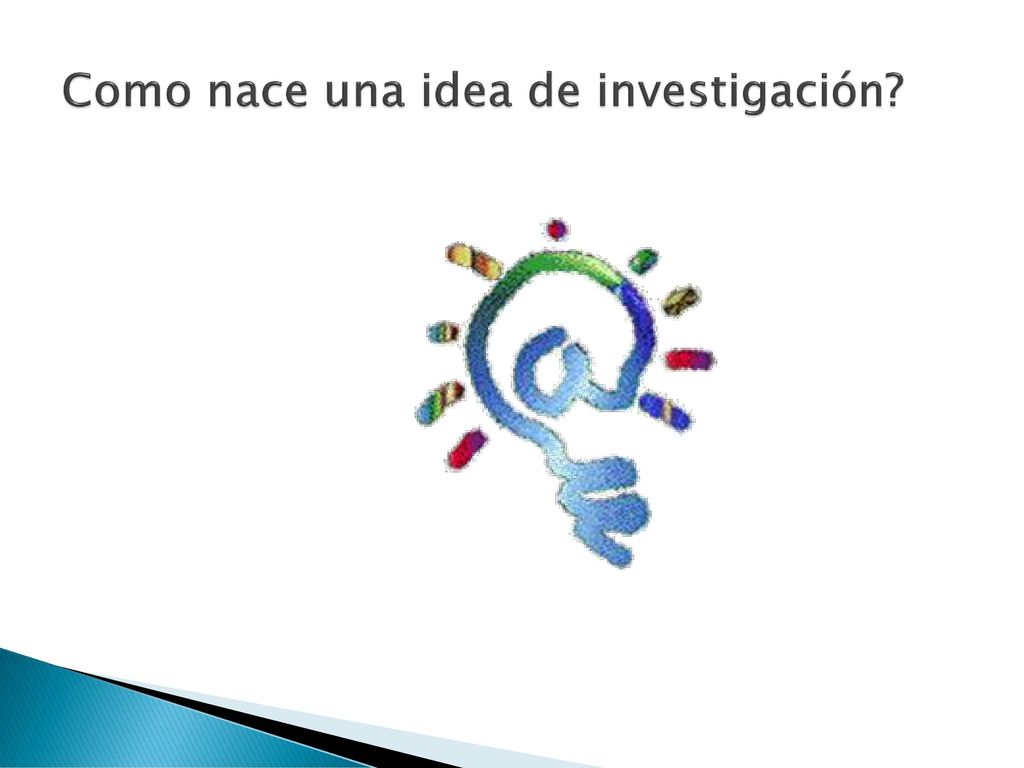 Como nace una idea de investigación?